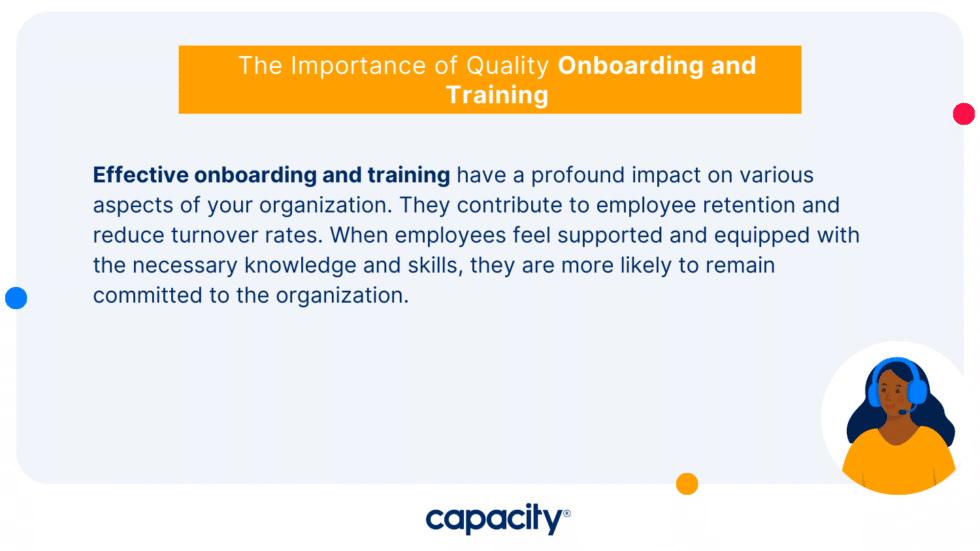 The Importance of Quality Onboarding and Training

Effective onboarding and training have a profound impact on various aspects of your organization. They contribute to employee retention and reduce turnover rates. When employees feel supported and equipped with the necessary knowledge and skills, they are more likely to remain committed to the organization.

capacity®